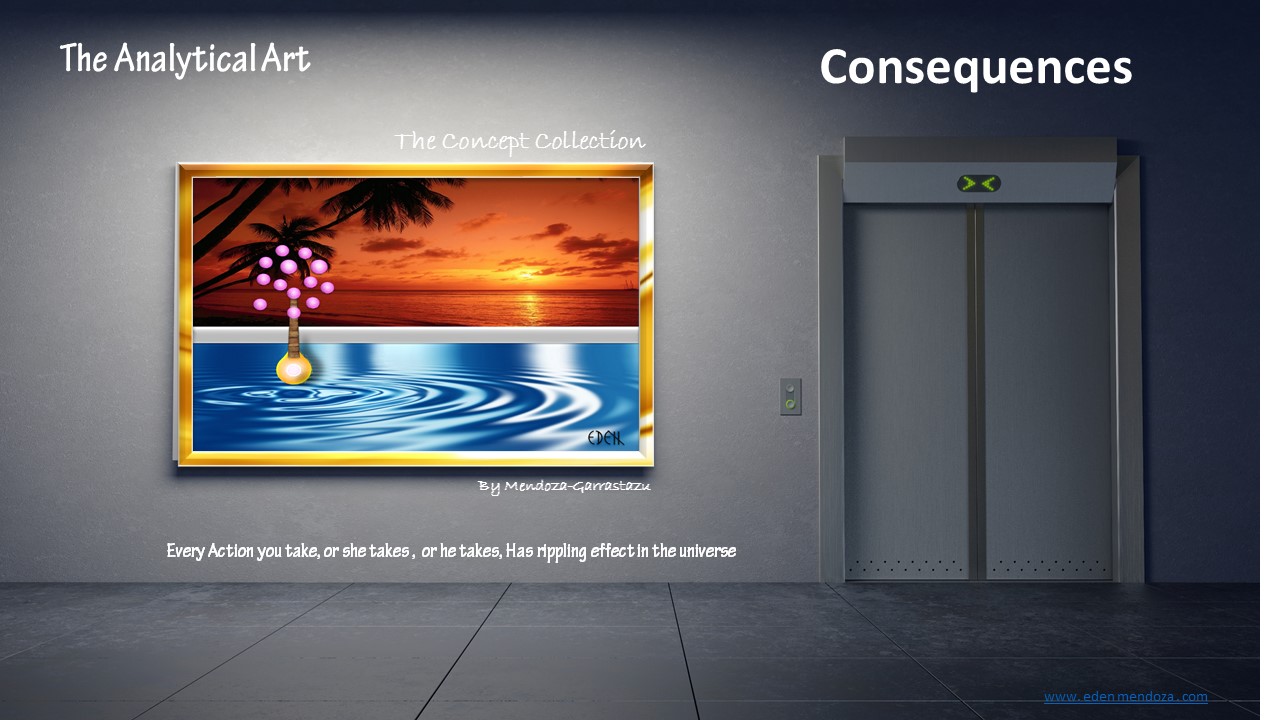 The Analytical Art

Consequences

The Concept Collection

EDEN

By Mendoza-Garrastazu

Every Action you take, or she takes , or he takes, Has rippling effect in the universe

www.edenmendoza.com